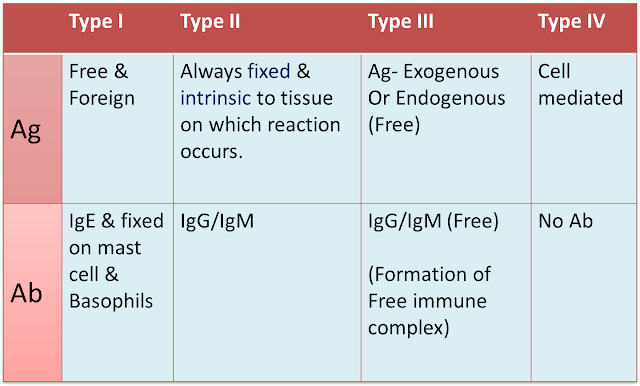 |  | Type I | Type II | Type III | Type IV |
|---|---|---|---|---|
| Ag | Free & Foreign | Always fixed & intrinsic to tissue on which reaction occurs. | Ag- Exogenous Or Endogenous (Free) | Cell mediated |
| Ab | IgE & fixed on mast cell & Basophils | IgG/IgM | IgG/IgM (Free) (Formation of Free immune complex) | No Ab |